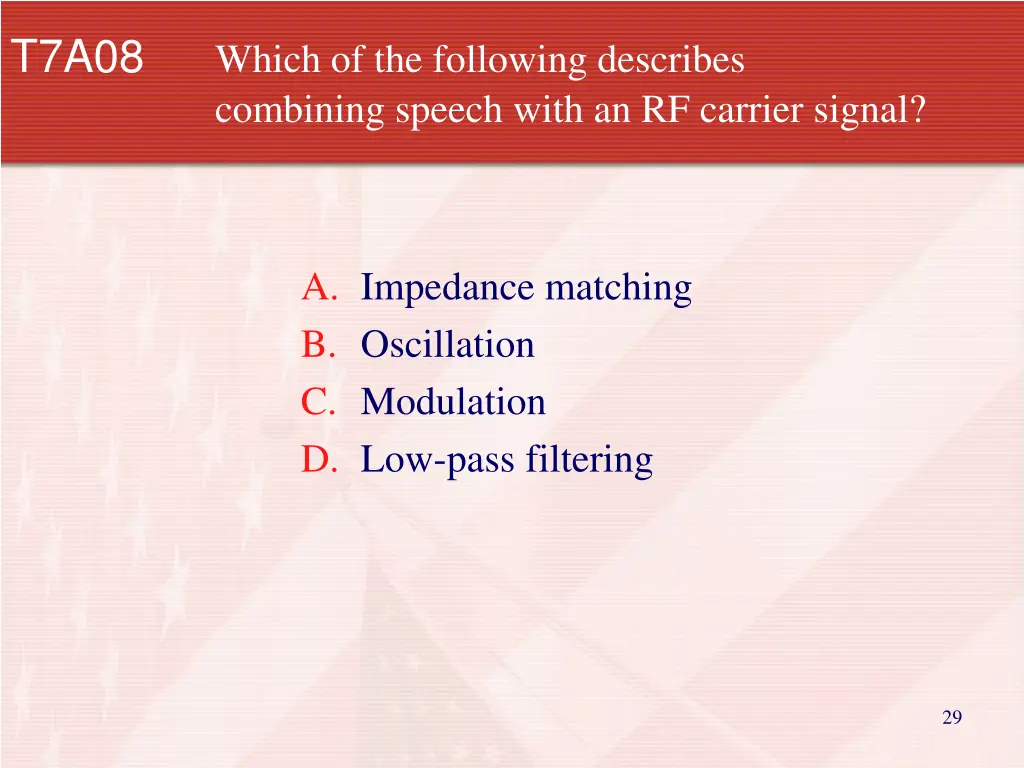 T7A08 Which of the following describes combining speech with an RF carrier signal?

A. Impedance matching
B. Oscillation
C. Modulation
D. Low-pass filtering

29